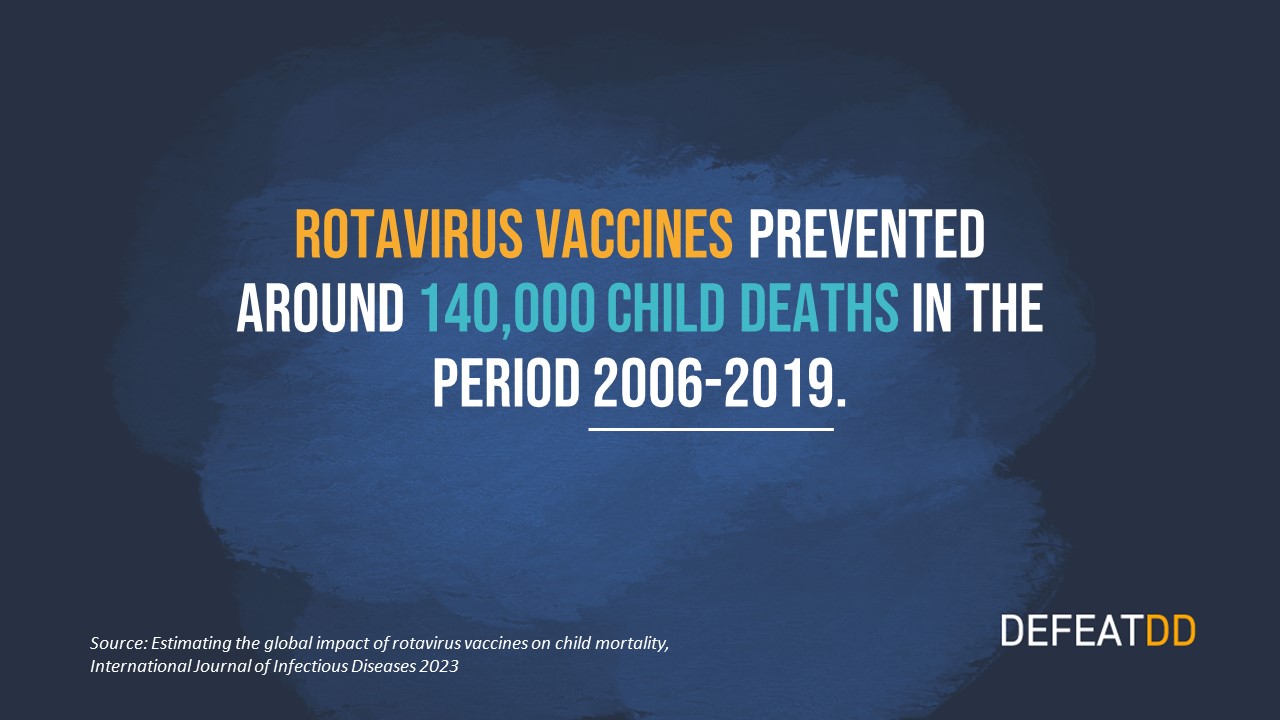 ROTAVIRUS VACCINES PREVENTED AROUND 140,000 CHILD DEATHS IN THE PERIOD 2006-2019.

Source: Estimating the global impact of rotavirus vaccines on child mortality, International Journal of Infectious Diseases 2023

DEFEATDD